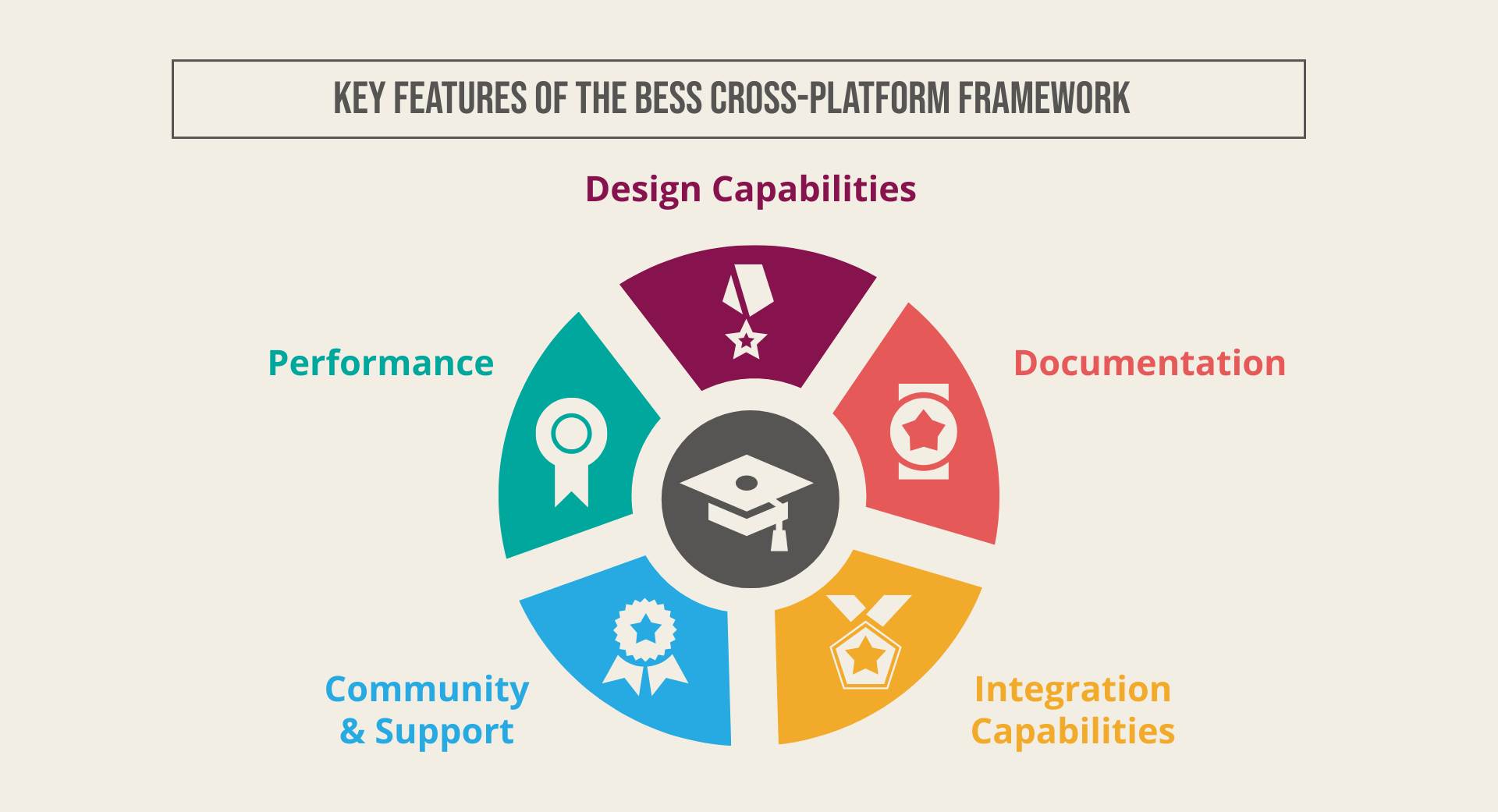 KEY FEATURES OF THE BESS CROSS-PLATFORM FRAMEWORK

Design Capabilities

Performance

Documentation

Community & Support

Integration Capabilities